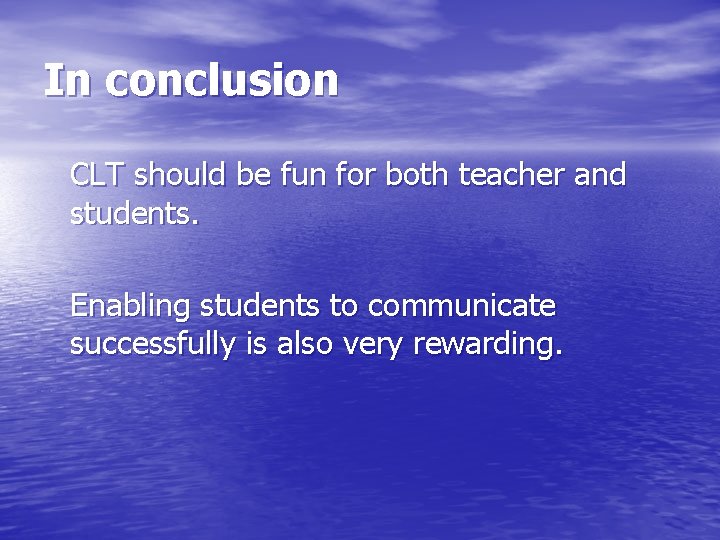 In conclusion

CLT should be fun for both teacher and students.

Enabling students to communicate successfully is also very rewarding.